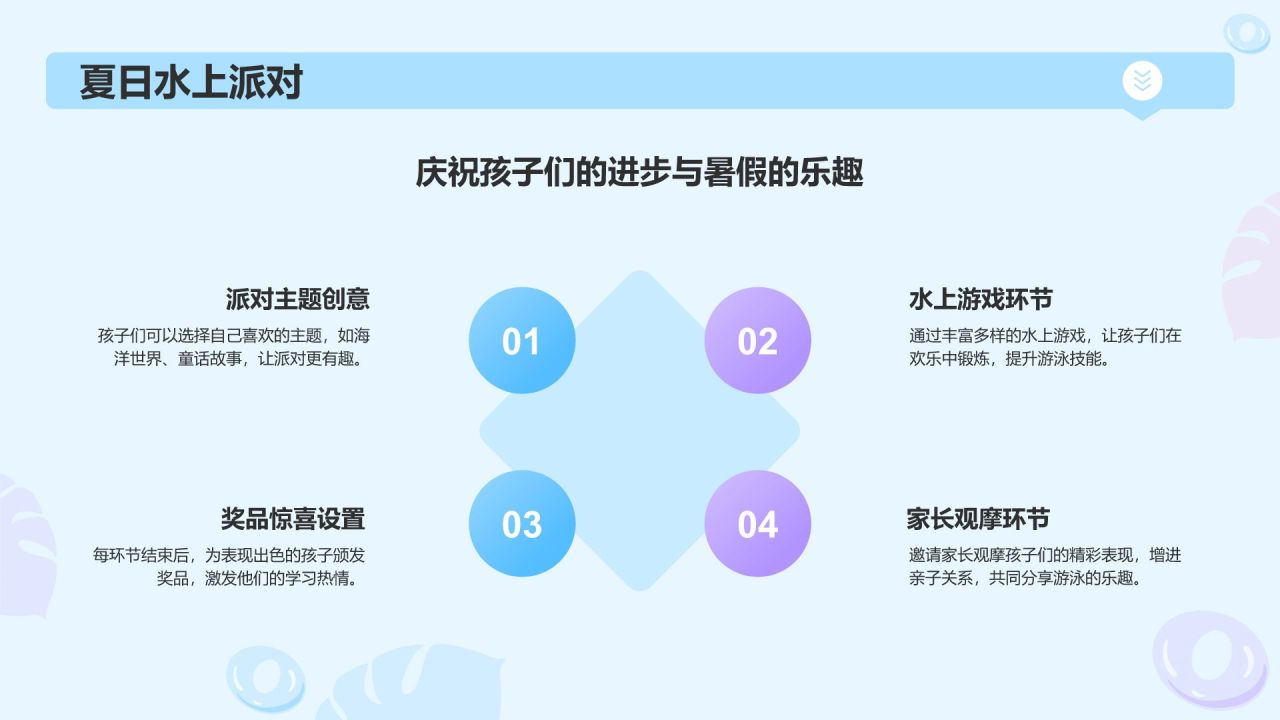 夏日水上派对

庆祝孩子们的进步与暑假的乐趣

派对主题创意

孩子们可以选择自己喜欢的主题，如海洋世界、童话故事，让派对更有趣。

01

02

水上游戏环节

通过丰富多样的水上游戏，让孩子们在欢乐中锻炼，提升游泳技能。

奖品惊喜设置

每环节结束后，为表现出色的孩子颁发奖品，激发他们的学习热情。

03

04

家长观摩环节

邀请家长观摩孩子们的精彩表现，增进亲子关系，共同分享游泳的乐趣。